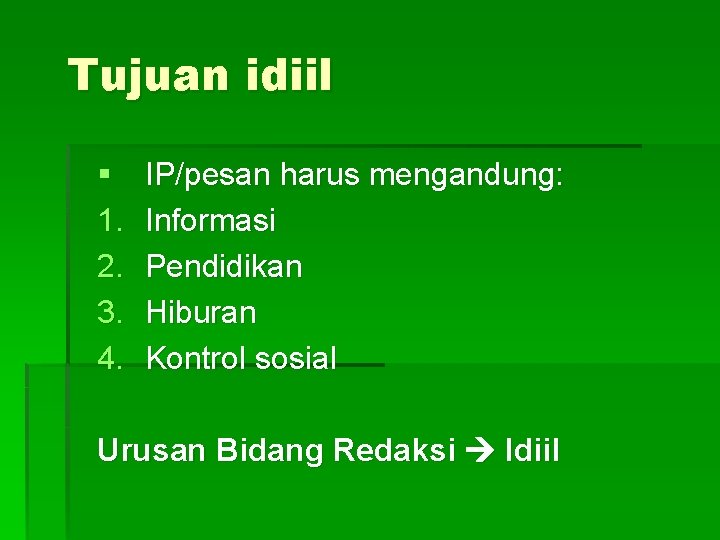 Tujuan idiil

▪ IP/pesan harus mengandung:
1. Informasi
2. Pendidikan
3. Hiburan
4. Kontrol sosial

Urusan Bidang Redaksi → Idiil